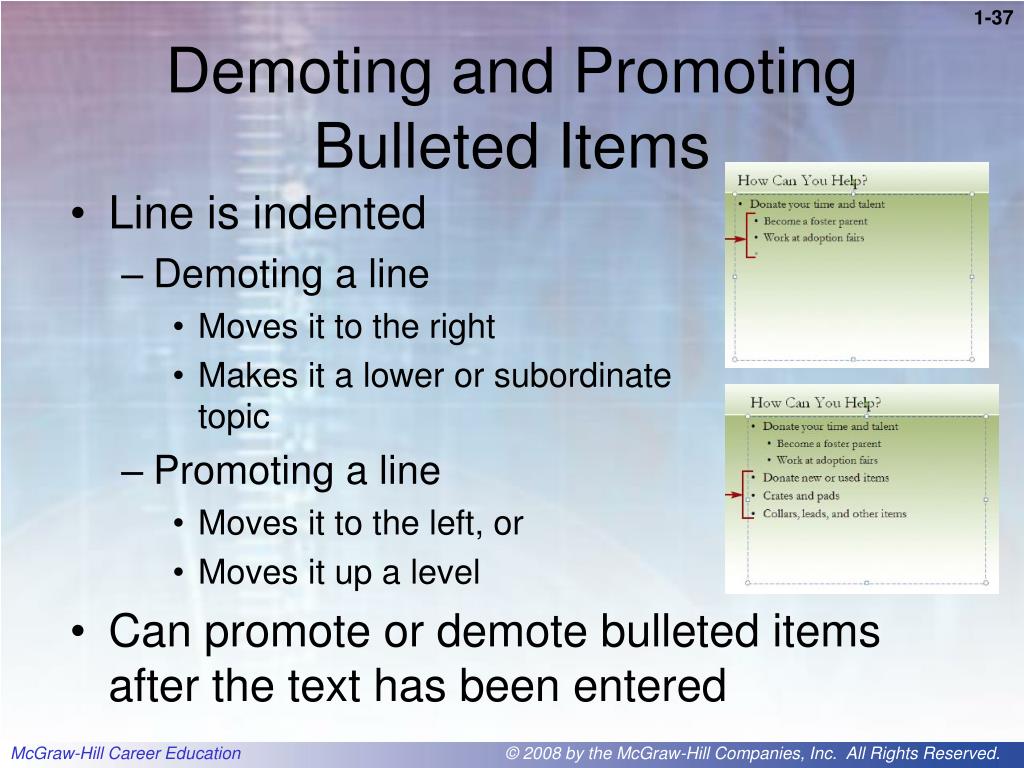 1-37

Demoting and Promoting Bulleted Items

• Line is indented
– Demoting a line
• Moves it to the right
• Makes it a lower or subordinate topic
– Promoting a line
• Moves it to the left, or
• Moves it up a level
• Can promote or demote bulleted items after the text has been entered

How Can You Help?
• Donate your time and talent
• Become a foster parent
• Work at adoption fairs

How Can You Help?
• Donate your time and talent
• Become a foster parent
• Work at adoption fairs
• Donate new or used items
• Crates and pads
• Collars, leads, and other items

McGraw-Hill Career Education

© 2008 by the McGraw-Hill Companies, Inc. All Rights Reserved.